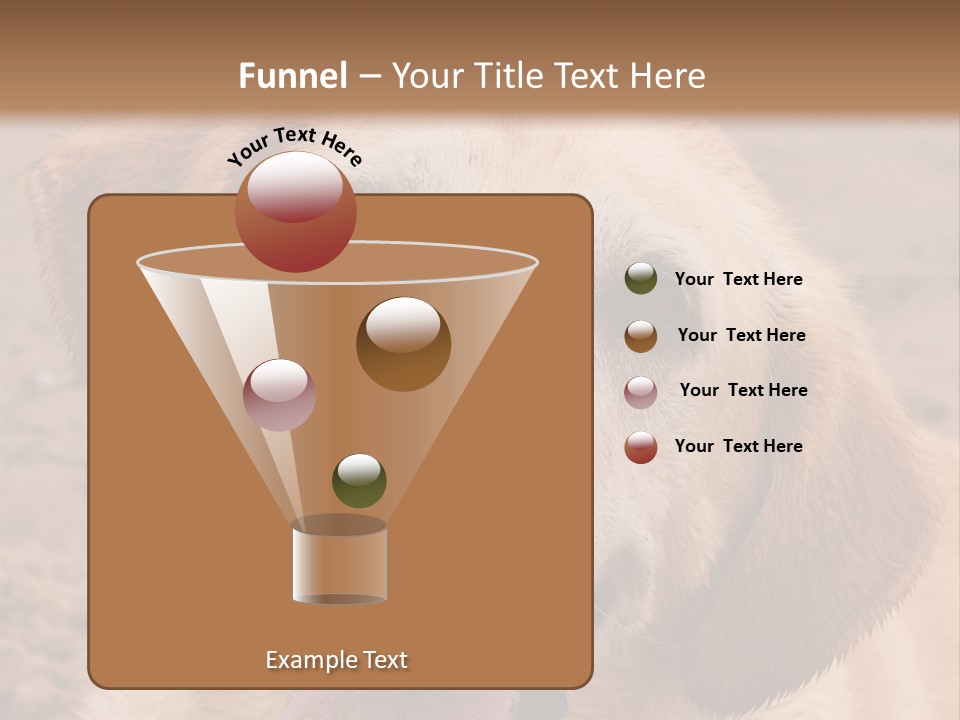 Funnel – Your Title Text Here

Your Text Here

Example Text

Your Text Here

Your Text Here

Your Text Here

Your Text Here